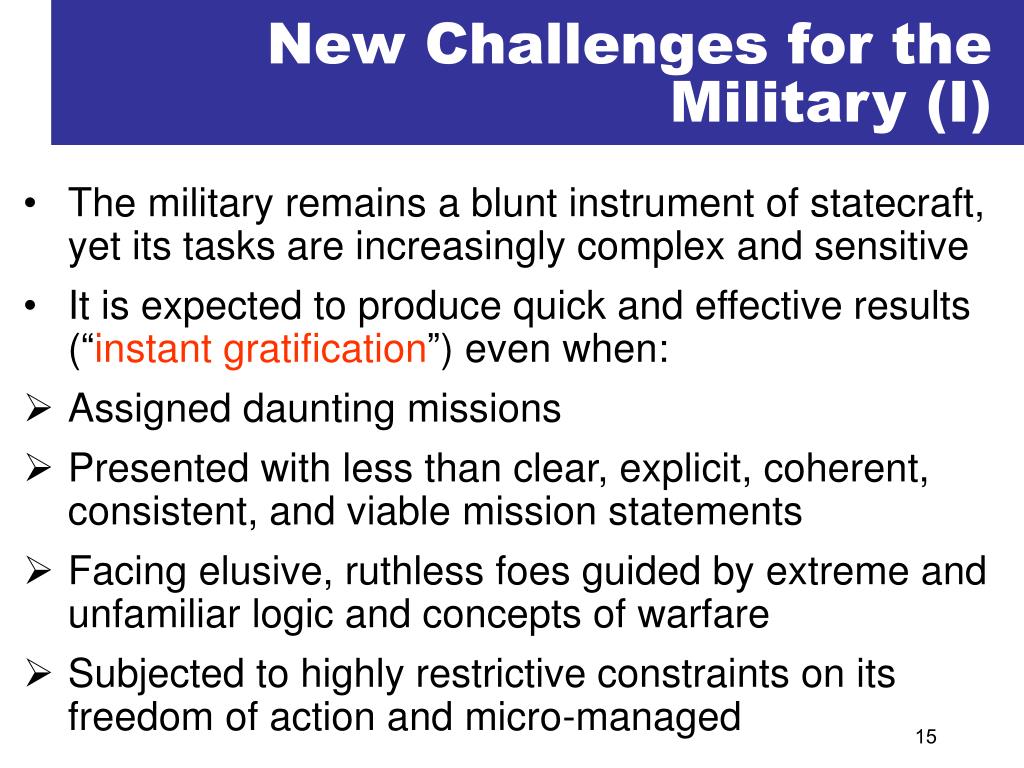 New Challenges for the Military (I)

• The military remains a blunt instrument of statecraft, yet its tasks are increasingly complex and sensitive

• It is expected to produce quick and effective results (“instant gratification”) even when:

➢ Assigned daunting missions

➢ Presented with less than clear, explicit, coherent, consistent, and viable mission statements

➢ Facing elusive, ruthless foes guided by extreme and unfamiliar logic and concepts of warfare

➢ Subjected to highly restrictive constraints on its freedom of action and micro-managed

15